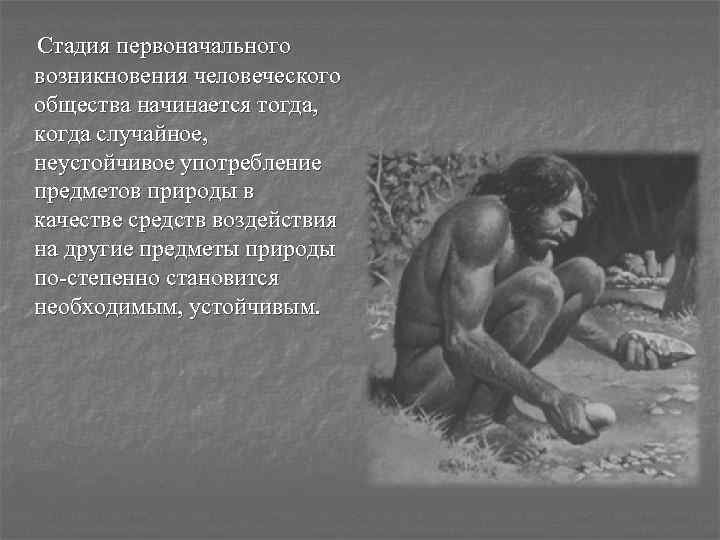 Стадия первоначального возникновения человеческого общества начинается тогда, когда случайное, неустойчивое употребление предметов природы в качестве средств воздействия на другие предметы природы по-степенно становится необходимым, устойчивым.